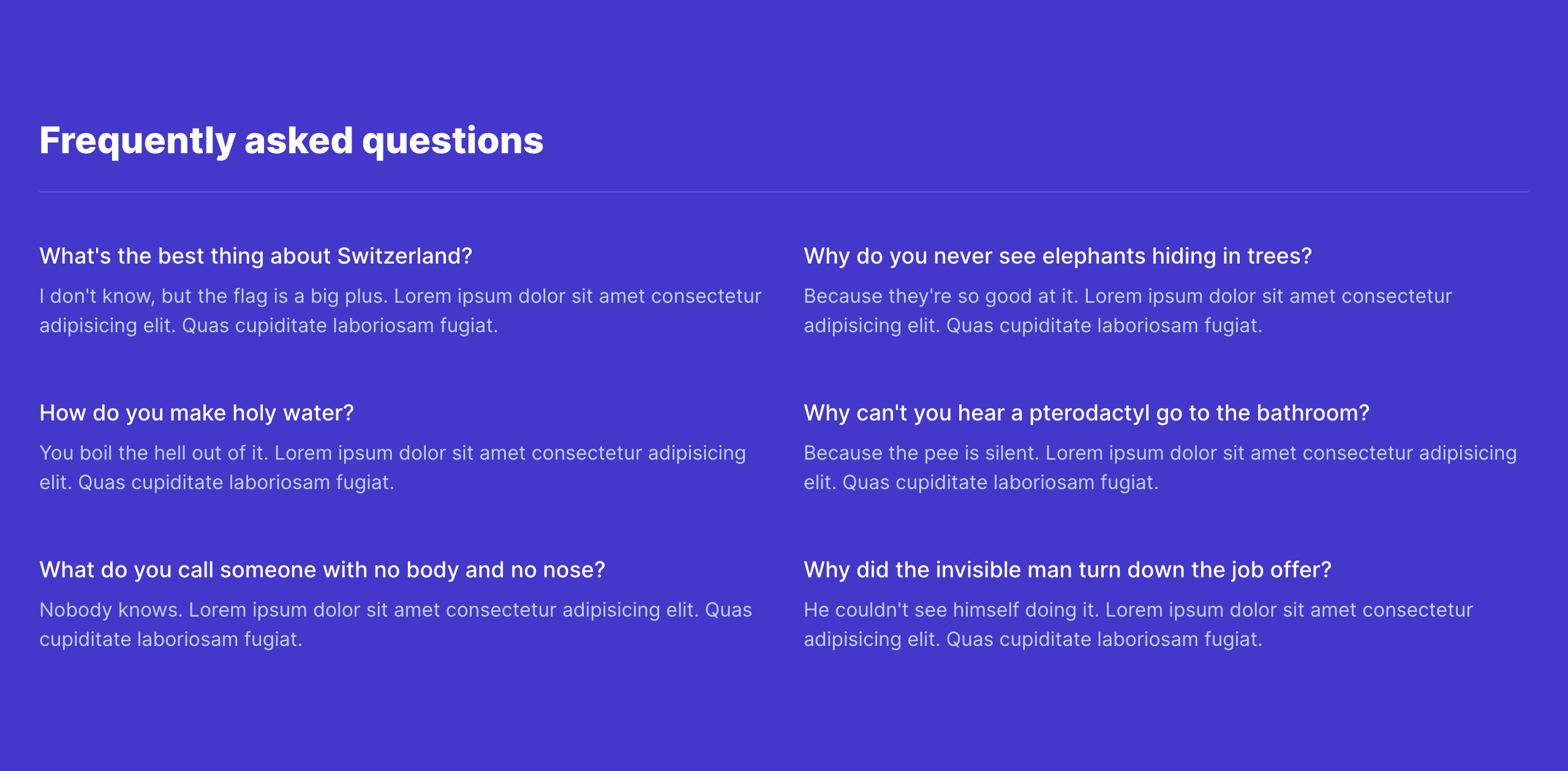 Frequently asked questions

What's the best thing about Switzerland?

I don't know, but the flag is a big plus. Lorem ipsum dolor sit amet consectetur adipisicing elit. Quas cupiditate laboriosam fugiat.

How do you make holy water?

You boil the hell out of it. Lorem ipsum dolor sit amet consectetur adipisicing elit. Quas cupiditate laboriosam fugiat.

What do you call someone with no body and no nose?

Nobody knows. Lorem ipsum dolor sit amet consectetur adipisicing elit. Quas cupiditate laboriosam fugiat.

Why do you never see elephants hiding in trees?

Because they're so good at it. Lorem ipsum dolor sit amet consectetur adipisicing elit. Quas cupiditate laboriosam fugiat.

Why can't you hear a pterodactyl go to the bathroom?

Because the pee is silent. Lorem ipsum dolor sit amet consectetur adipisicing elit. Quas cupiditate laboriosam fugiat.

Why did the invisible man turn down the job offer?

He couldn't see himself doing it. Lorem ipsum dolor sit amet consectetur adipisicing elit. Quas cupiditate laboriosam fugiat.